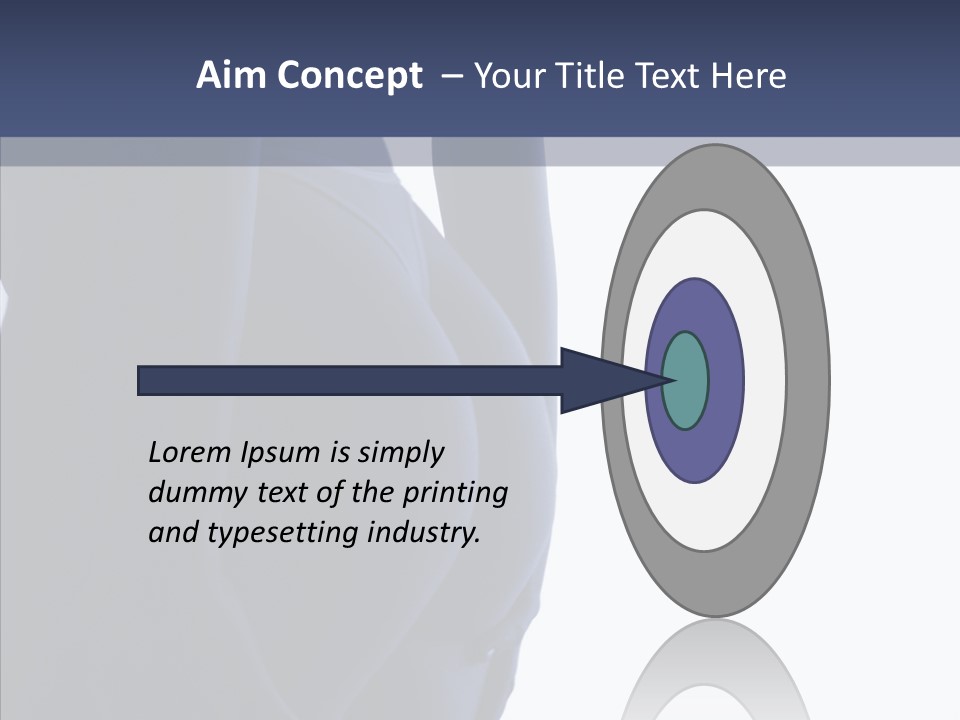 Aim Concept – Your Title Text Here

Lorem Ipsum is simply dummy text of the printing and typesetting industry.